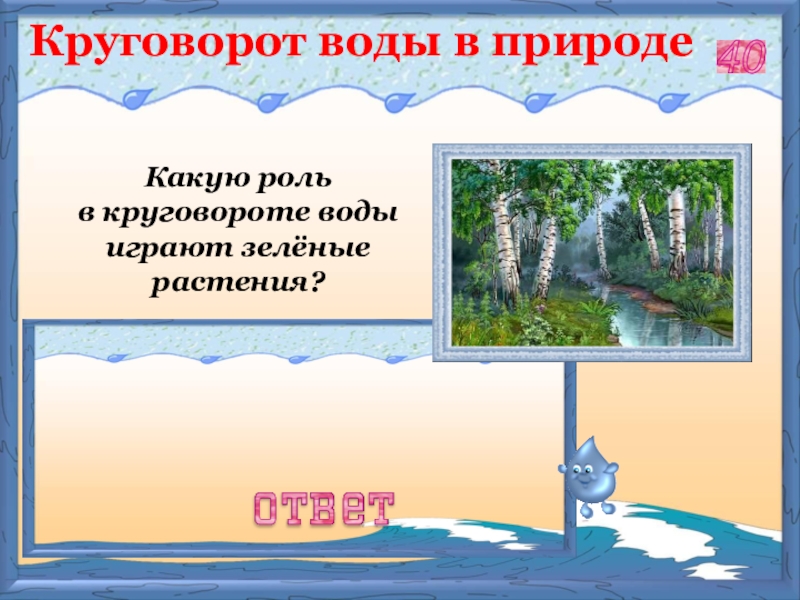 Круговорот воды в природе

40

Какую роль в круговороте воды играют зелёные растения?

ответ